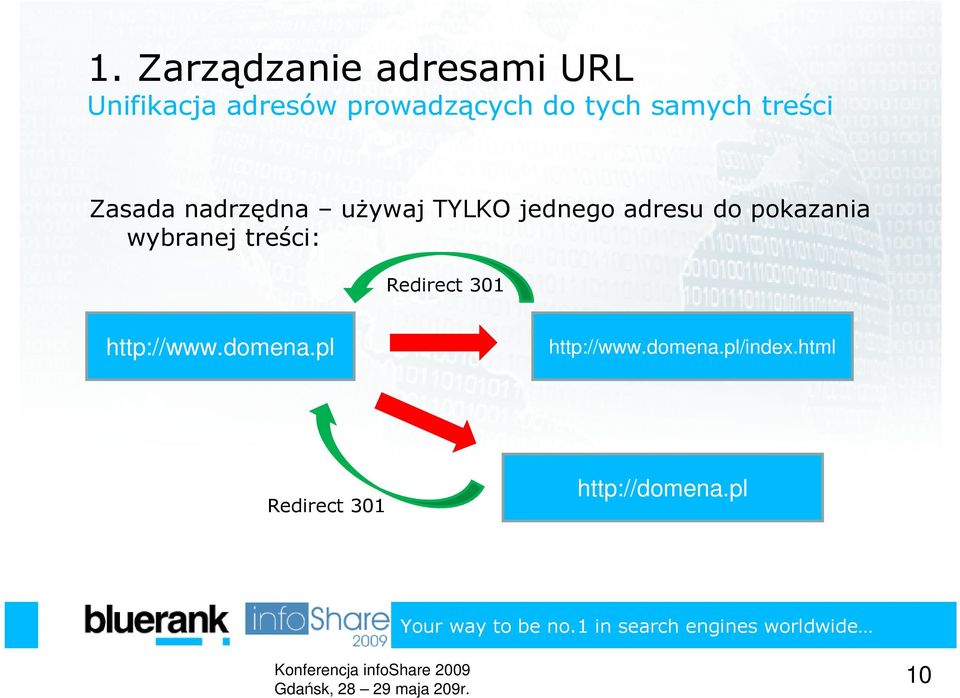 1. Zarządzanie adresami URL
Unifikacja adresów prowadzących do tych samych treści

Zasada nadrzędna – używaj TYLKO jednego adresu do pokazania wybranej treści:

Redirect 301

http://www.domena.pl

http://www.domena.pl/index.html

Redirect 301

http://domena.pl

bluerank infoShare 2009

Your way to be no.1 in search engines worldwide…

Konferencja infoShare 2009
Gdańsk, 28 – 29 maja 209r.

10